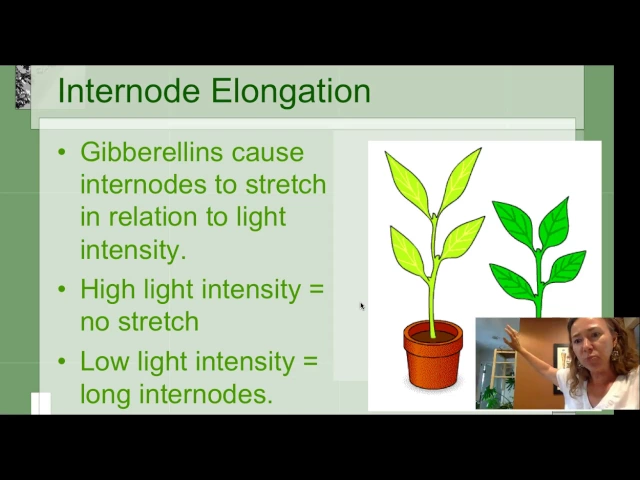 Internode Elongation

• Gibberellins cause internodes to stretch in relation to light intensity.
• High light intensity = no stretch
• Low light intensity = long internodes.